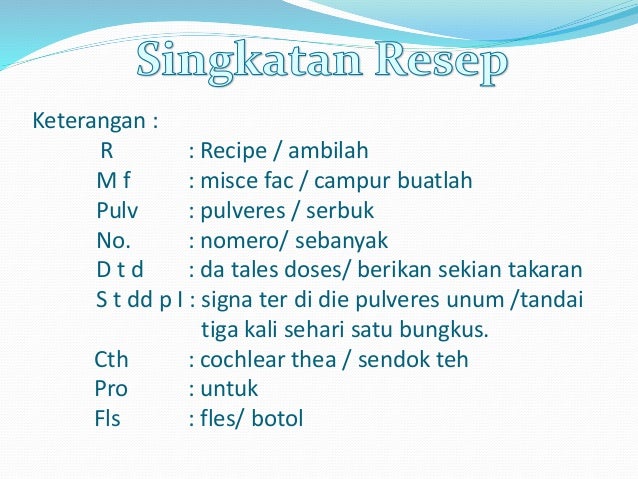 Singkatan Resep

Keterangan :

R : Recipe / ambilah
M f : misce fac / campur buatlah
Pulv : pulveres / serbuk
No. : nomero/ sebanyak
D t d : da tales doses/ berikan sekian takaran
S t dd p I : signa ter di die pulveres unum /tandai tiga kali sehari satu bungkus.
Cth : cochlear thea / sendok teh
Pro : untuk
Fls : fles/ botol